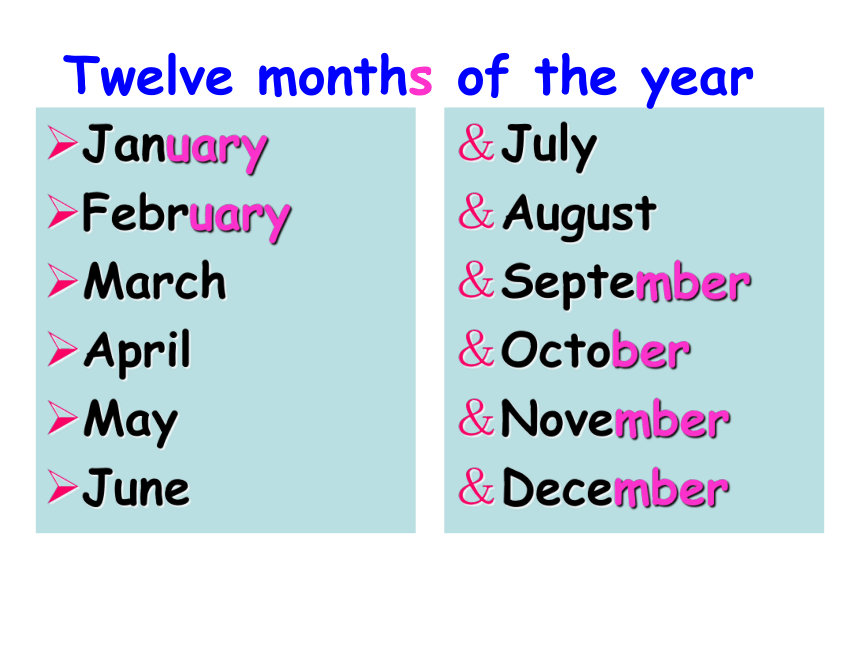 Twelve months of the year

➢January
➢February
➢March
➢April
➢May
➢June

&July
&August
&September
&October
&November
&December